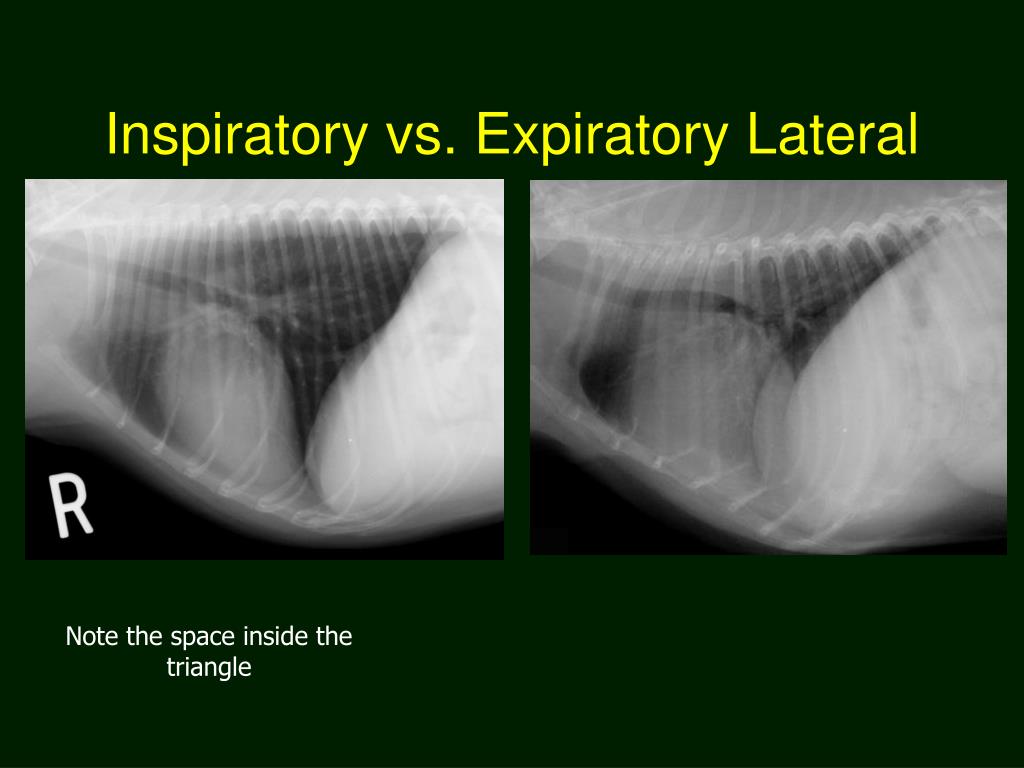 Inspiratory vs. Expiratory Lateral

R

Note the space inside the triangle